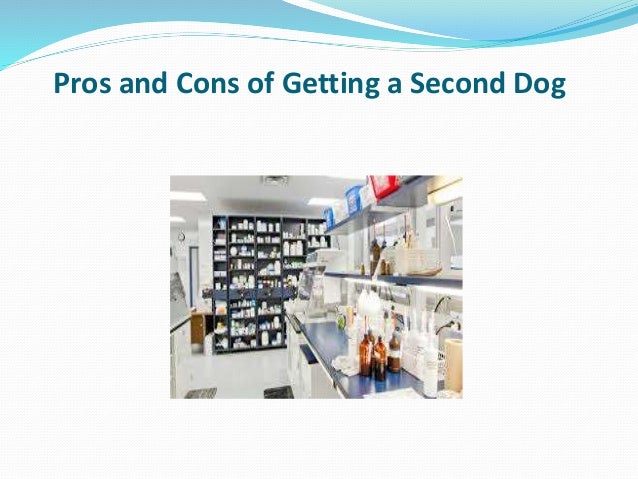 Pros and Cons of Getting a Second Dog